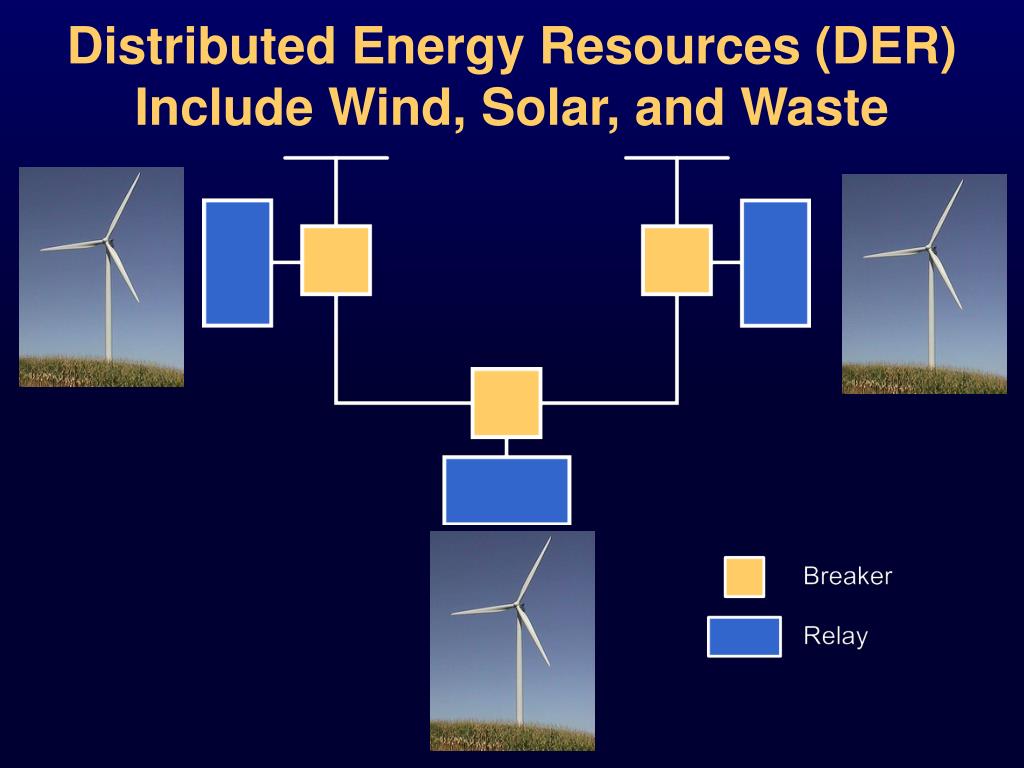 Distributed Energy Resources (DER) Include Wind, Solar, and Waste

Breaker

Relay